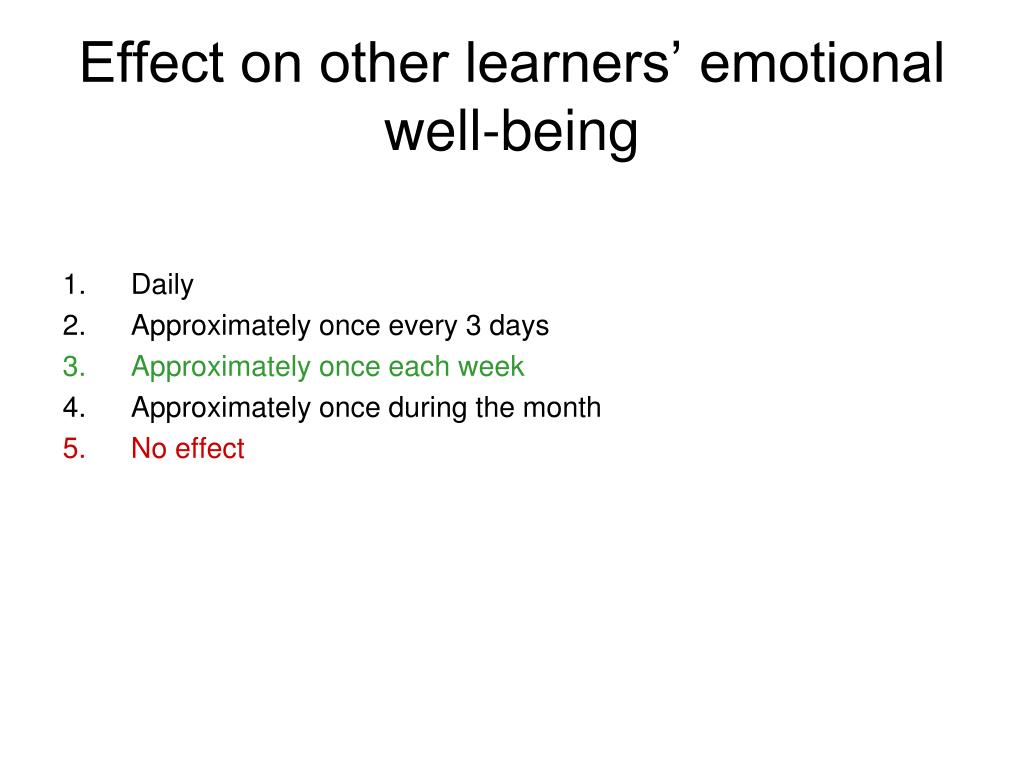 Effect on other learners’ emotional well-being

1. Daily
2. Approximately once every 3 days
3. Approximately once each week
4. Approximately once during the month
5. No effect